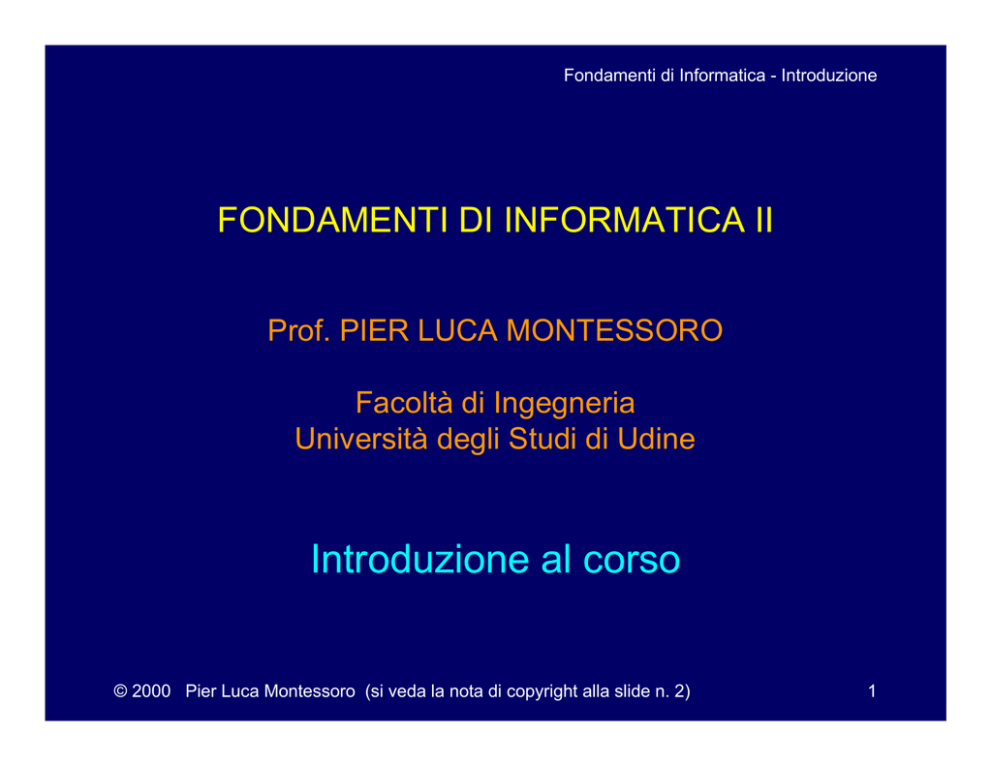 Fondamenti di Informatica - Introduzione

FONDAMENTI DI INFORMATICA II

Prof. PIER LUCA MONTESSORO

Facoltà di Ingegneria
Università degli Studi di Udine

Introduzione al corso

© 2000 Pier Luca Montessoro (si veda la nota di copyright alla slide n. 2)

1